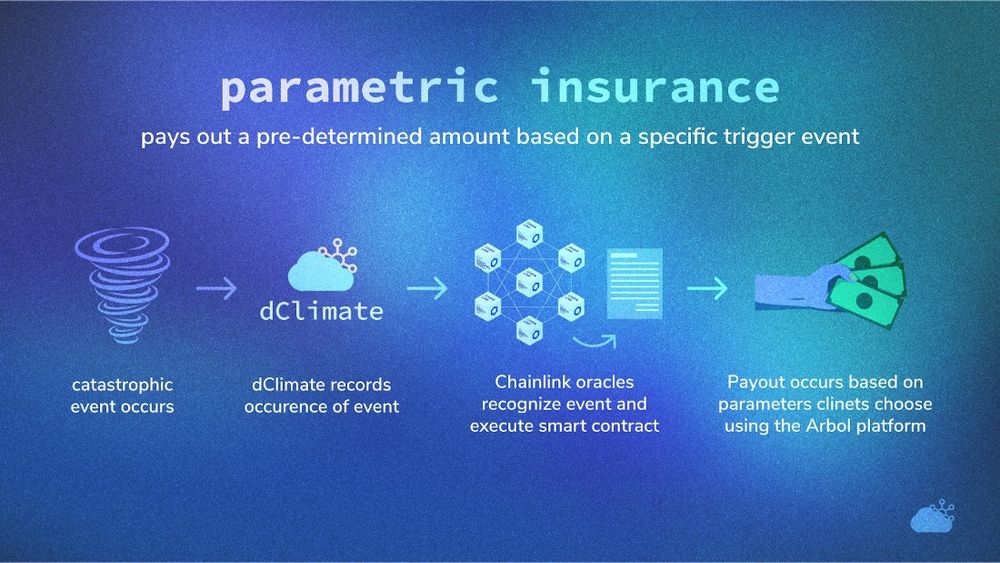 parametric insurance

pays out a pre-determined amount based on a specific trigger event

dClimate

catastrophic event occurs

dClimate records occurence of event

Chainlink oracles recognize event and execute smart contract

Payout occurs based on parameters clinets choose using the Arbol platform